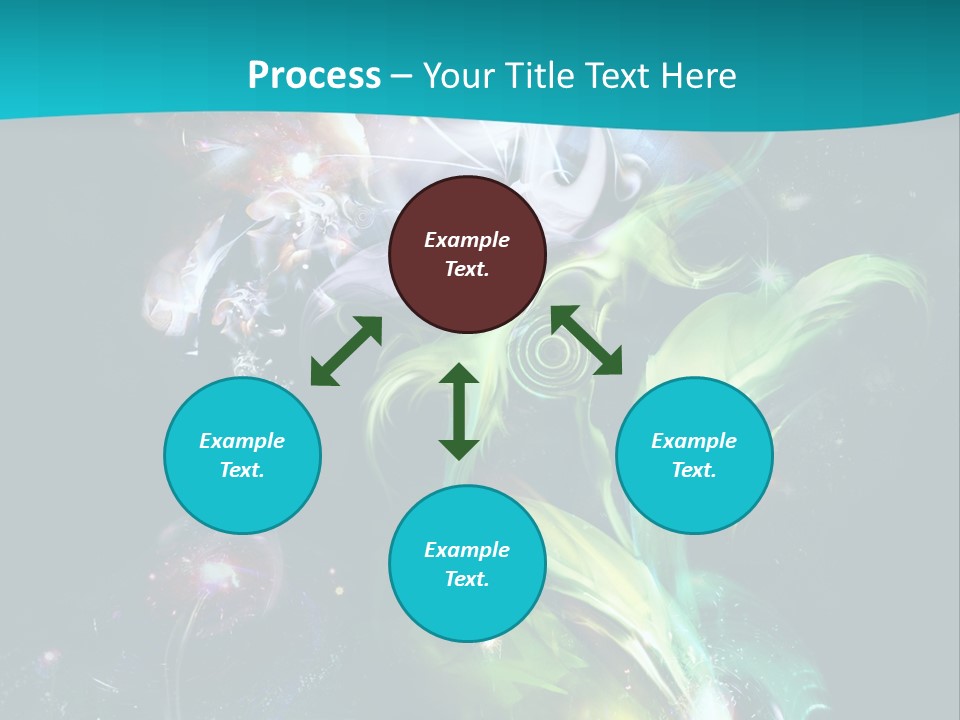 Process – Your Title Text Here

Example Text.

Example Text.

Example Text.

Example Text.